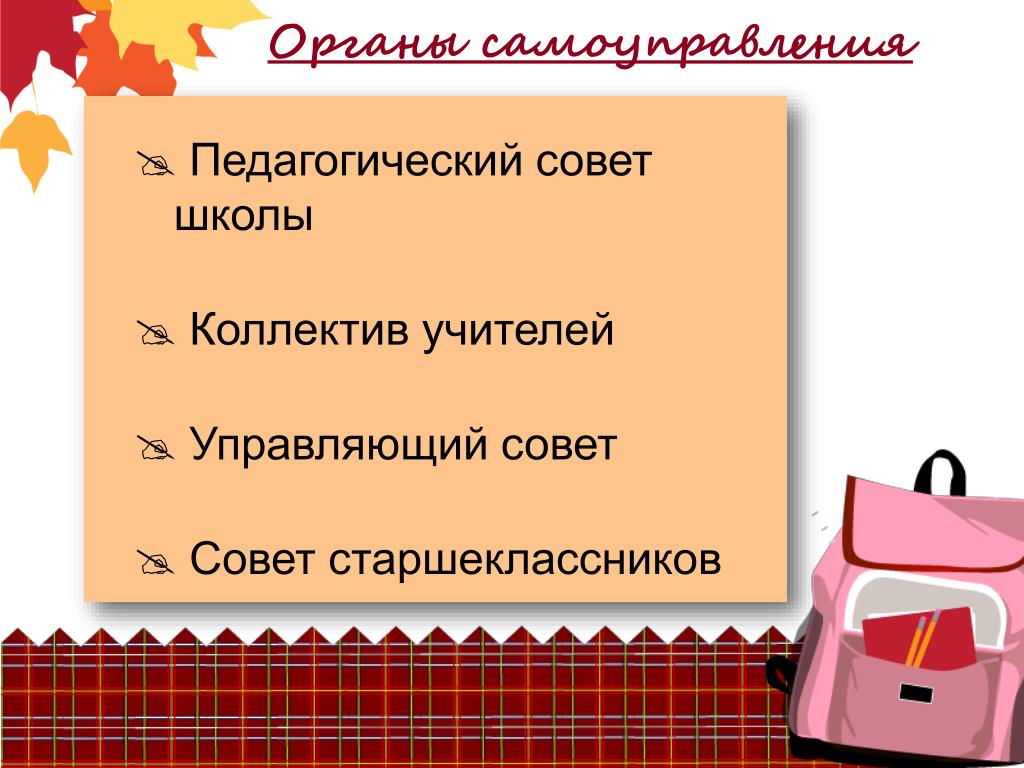 Органы самоуправления

Педагогический совет школы

Коллектив учителей

Управляющий совет

Совет старшеклассников